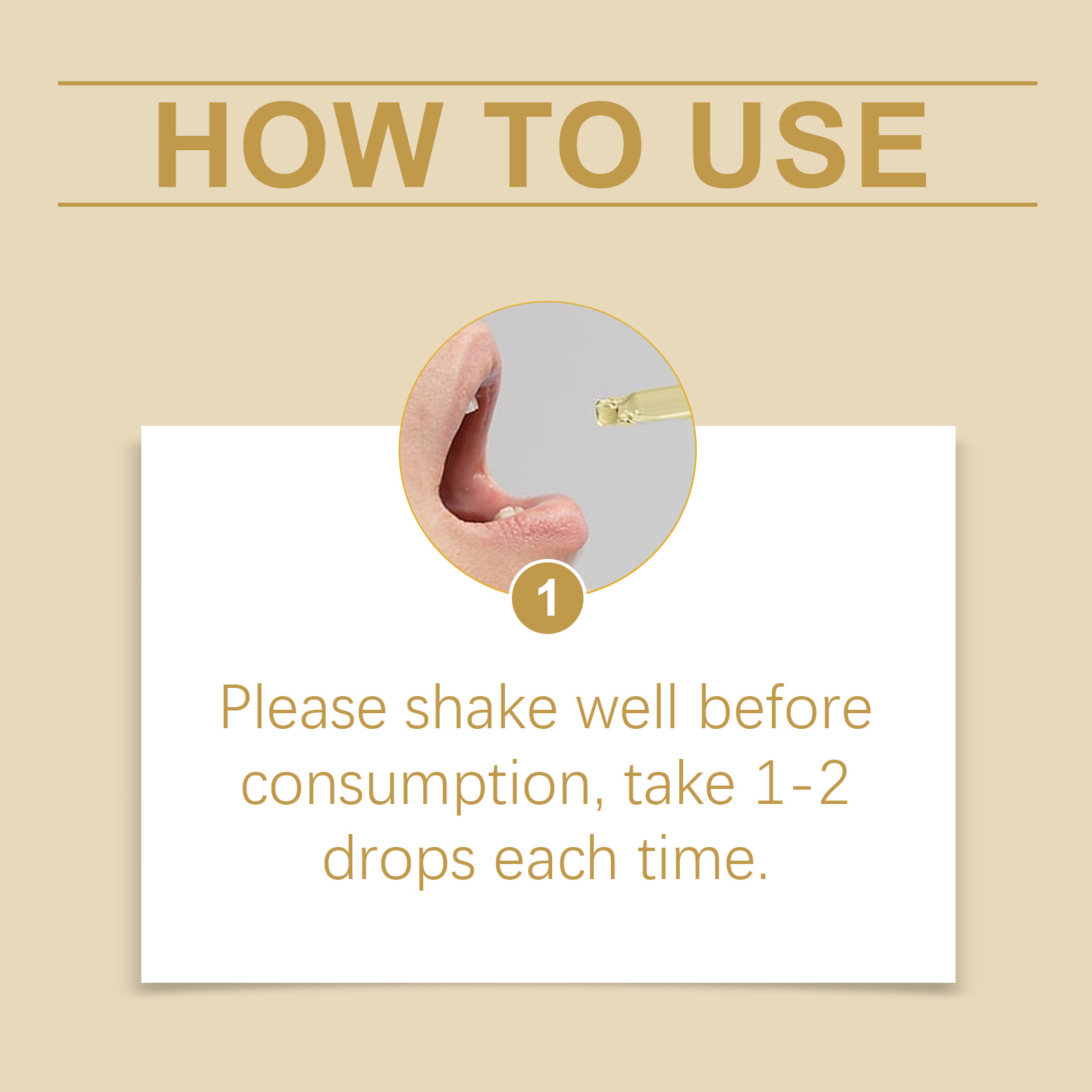 HOW TO USE

1

Please shake well before consumption, take 1-2 drops each time.